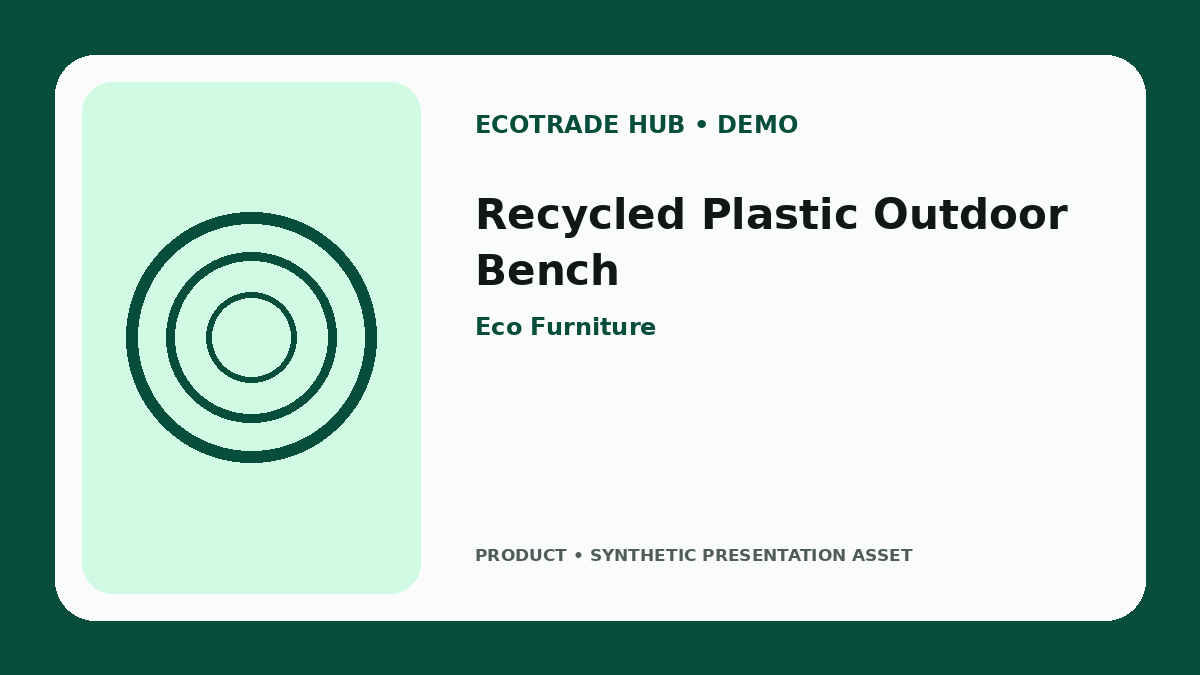 ECOTRADE HUB • DEMO

Recycled Plastic Outdoor Bench

Eco Furniture

PRODUCT • SYNTHETIC PRESENTATION ASSET